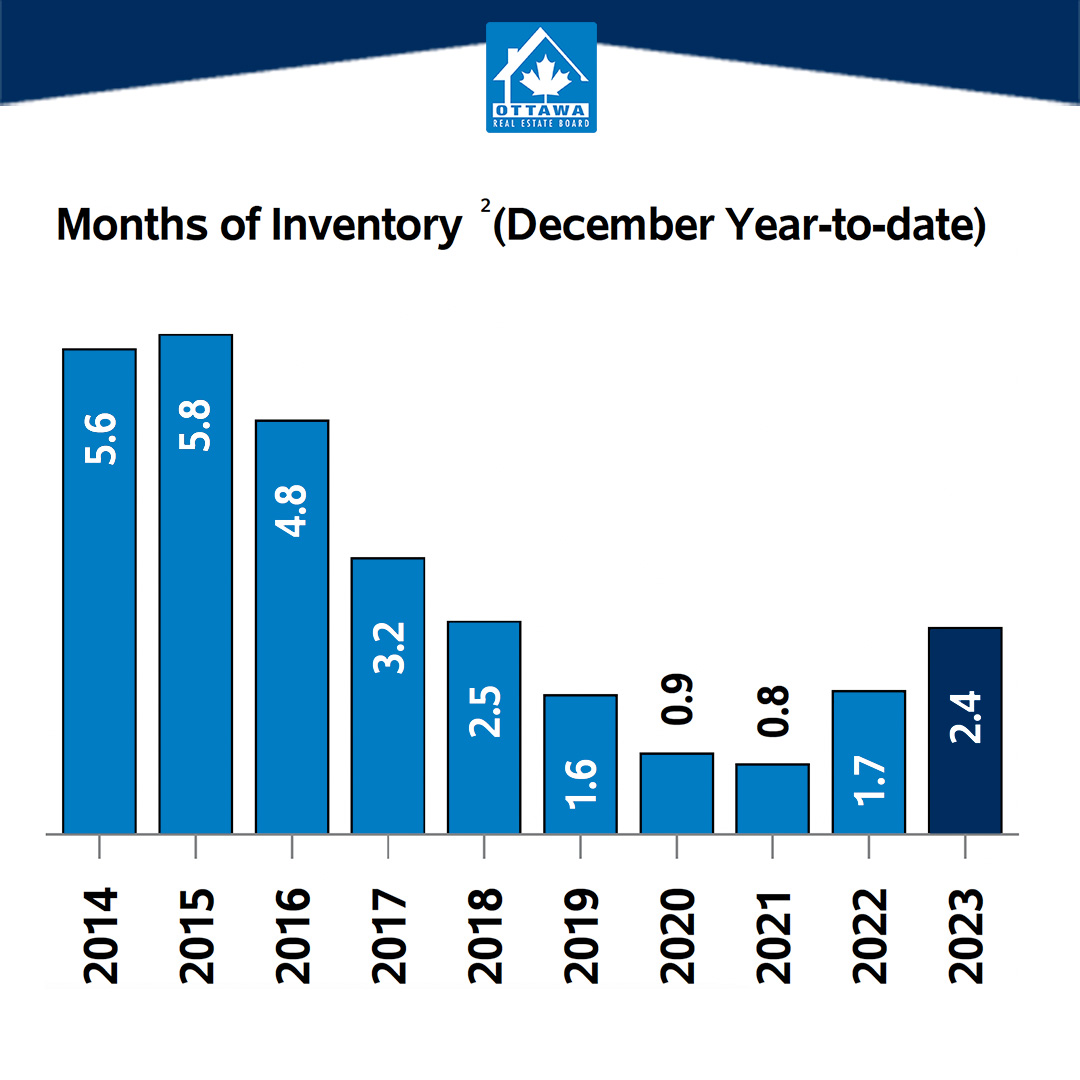 OTTAWA
REAL ESTATE BOARD

Months of Inventory $^2$(December Year-to-date)

5.6
5.8
4.8
3.2
2.5
1.6
0.9
0.8
1.7
2.4

2014
2015
2016
2017
2018
2019
2020
2021
2022
2023